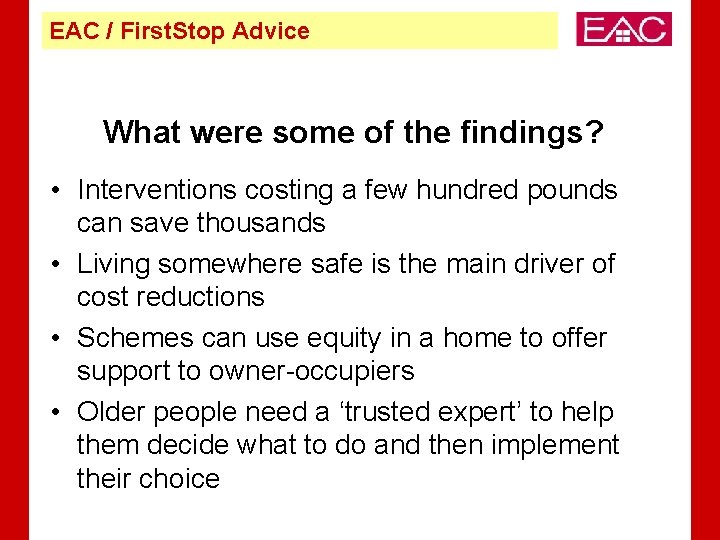 EAC / FirstStop Advice

EAC

What were some of the findings?

• Interventions costing a few hundred pounds can save thousands

• Living somewhere safe is the main driver of cost reductions

• Schemes can use equity in a home to offer support to owner-occupiers

• Older people need a ‘trusted expert’ to help them decide what to do and then implement their choice